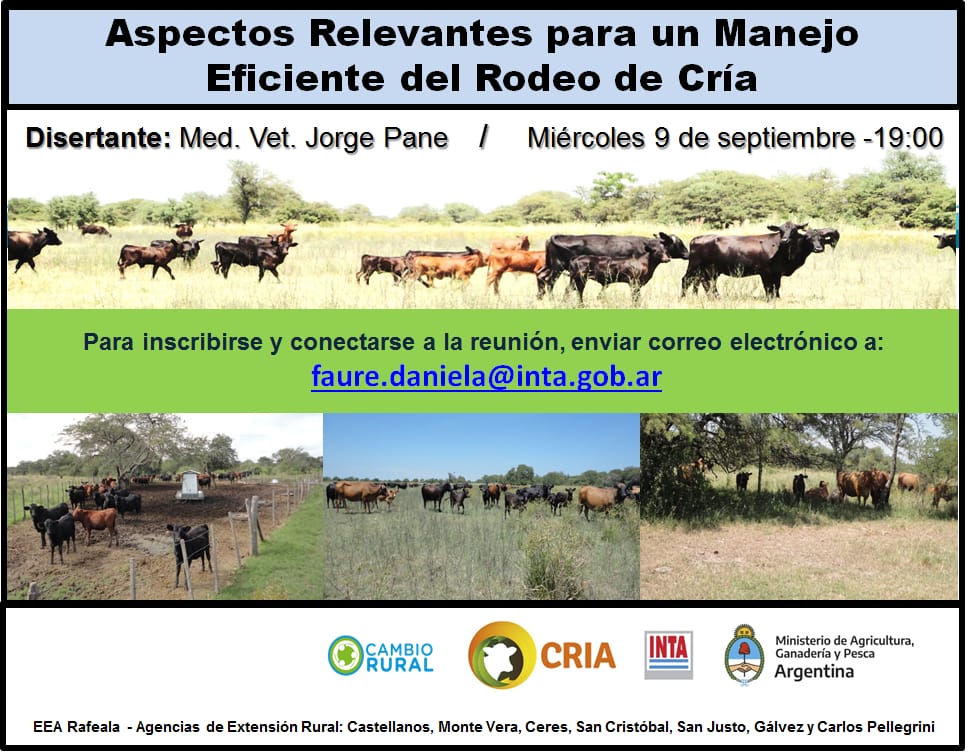 Aspectos Relevantes para un Manejo Eficiente del Rodeo de Cría

Disertante: Med. Vet. Jorge Pane / Miércoles 9 de septiembre -19:00

Para inscribirse y conectarse a la reunión, enviar correo electrónico a:
faure.daniela@inta.gob.ar

CAMBIO RURAL
CRIA
INTA
Ministerio de Agricultura, Ganadería y Pesca
Argentina

EEA Rafeala - Agencias de Extensión Rural: Castellanos, Monte Vera, Ceres, San Cristóbal, San Justo, Gálvez y Carlos Pellegrini